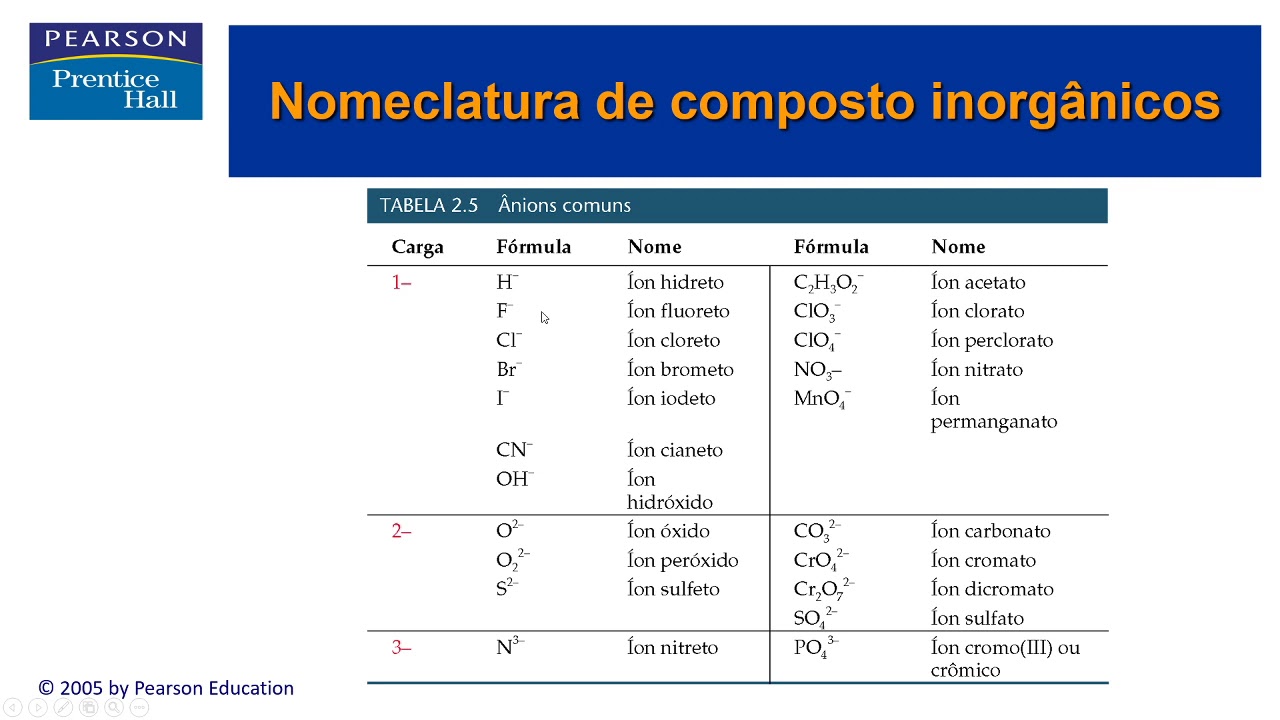 PEARSON
Prentice Hall

Nomeclatura de composto inorgânicos

TABELA 2.5 Ânions comuns

| Carga | Fórmula | Nome | Fórmula | Nome |
|---|---|---|---|---|
| 1– | $H^-$ | Íon hidreto | $C_2H_3O_2^-$ | Íon acetato |
| | $F^-$ | Íon fluoreto | $ClO_3^-$ | Íon clorato |
| | $Cl^-$ | Íon cloreto | $ClO_4^-$ | Íon perclorato |
| | $Br^-$ | Íon brometo | $NO_3$– | Íon nitrato |
| | $I^-$ | Íon iodeto | $MnO_4^-$ | Íon permanganato |
| | $CN^-$ | Íon cianeto | | |
| | $OH^-$ | Íon hidróxido | | |
| 2– | $O^{2-}$ | Íon óxido | $CO_3^{2-}$ | Íon carbonato |
| | $O_2^{2-}$ | Íon peróxido | $CrO_4^{2-}$ | Íon cromato |
| | $S^{2-}$ | Íon sulfeto | $Cr_2O_7^{2-}$ | Íon dicromato |
| | | | $SO_4^{2-}$ | Íon sulfato |
| 3– | $N^{3-}$ | Íon nitreto | $PO_4^{3-}$ | Íon cromo(III) ou crômico |

© 2005 by Pearson Education